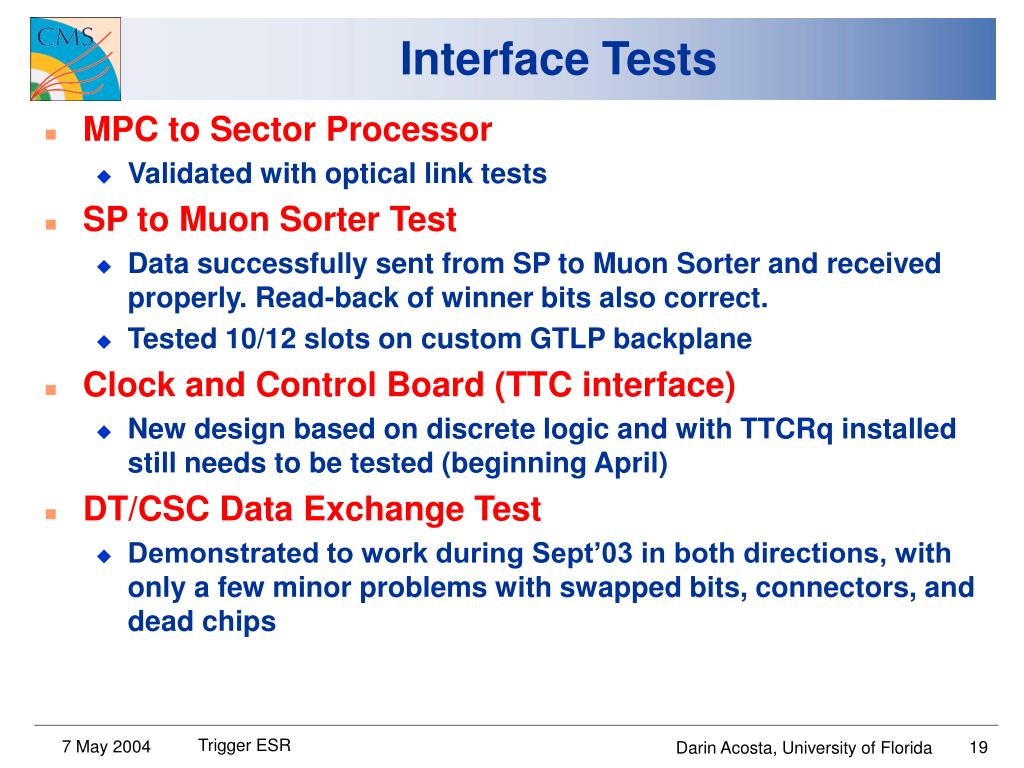 CMS

Interface Tests

MPC to Sector Processor
Validated with optical link tests

SP to Muon Sorter Test
Data successfully sent from SP to Muon Sorter and received properly. Read-back of winner bits also correct.
Tested 10/12 slots on custom GTLP backplane

Clock and Control Board (TTC interface)
New design based on discrete logic and with TTCRq installed still needs to be tested (beginning April)

DT/CSC Data Exchange Test
Demonstrated to work during Sept'03 in both directions, with only a few minor problems with swapped bits, connectors, and dead chips

7 May 2004 Trigger ESR Darin Acosta, University of Florida 19